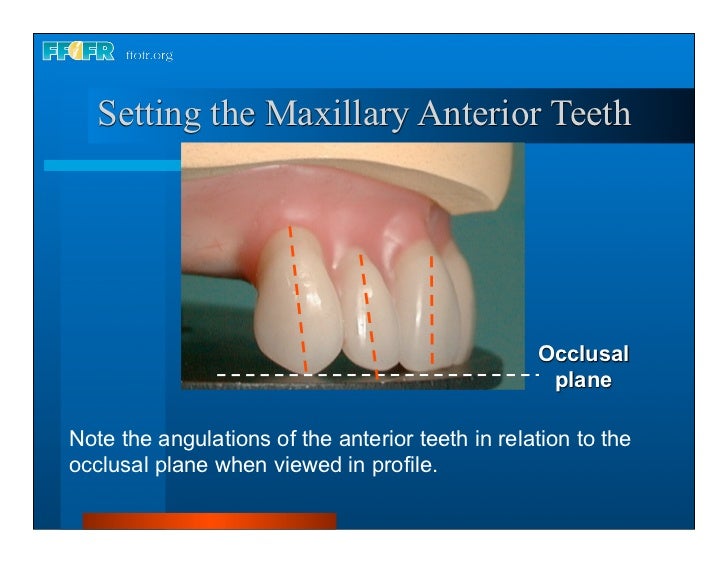 FFOFR ffofr.org

Setting the Maxillary Anterior Teeth

Occlusal plane

Note the angulations of the anterior teeth in relation to the occlusal plane when viewed in profile.